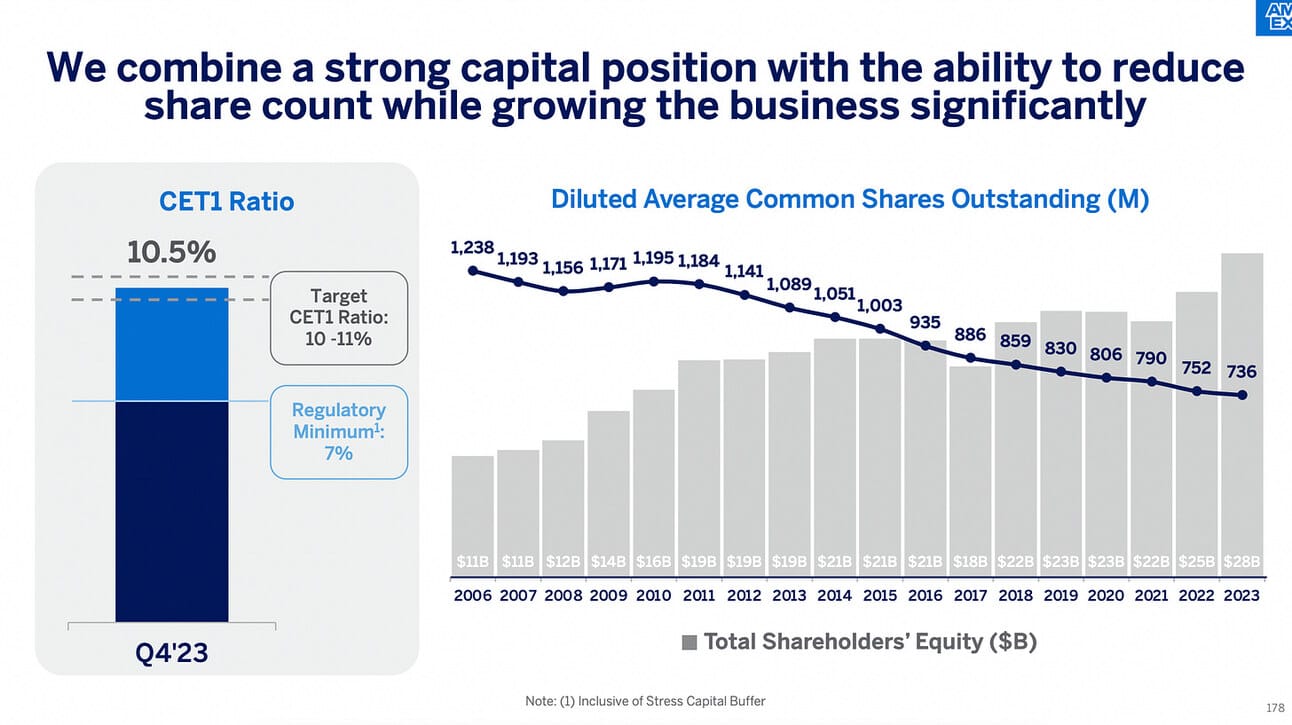 AM EX

We combine a strong capital position with the ability to reduce share count while growing the business significantly

CET1 Ratio

10.5%

Target CET1 Ratio: 10 -11%

Regulatory Minimum$^1$: 7%

Q4'23

Diluted Average Common Shares Outstanding (M)

1,238 1,193 1,156 1,171 1,195 1,184 1,141 1,089 1,051 1,003 935 886 859 830 806 790 752 736

$11B $11B $12B $14B $16B $19B $19B $19B $21B $21B $21B $18B $22B $23B $23B $22B $25B $28B

2006 2007 2008 2009 2010 2011 2012 2013 2014 2015 2016 2017 2018 2019 2020 2021 2022 2023

Total Shareholders' Equity ($B)

Note: (1) Inclusive of Stress Capital Buffer

178